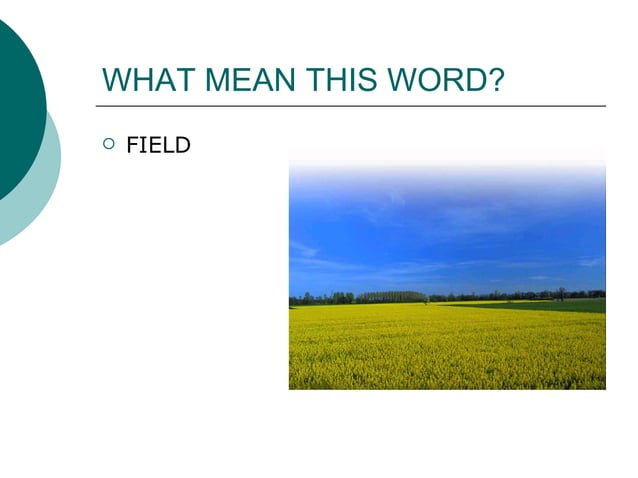 WHAT MEAN THIS WORD?

FIELD